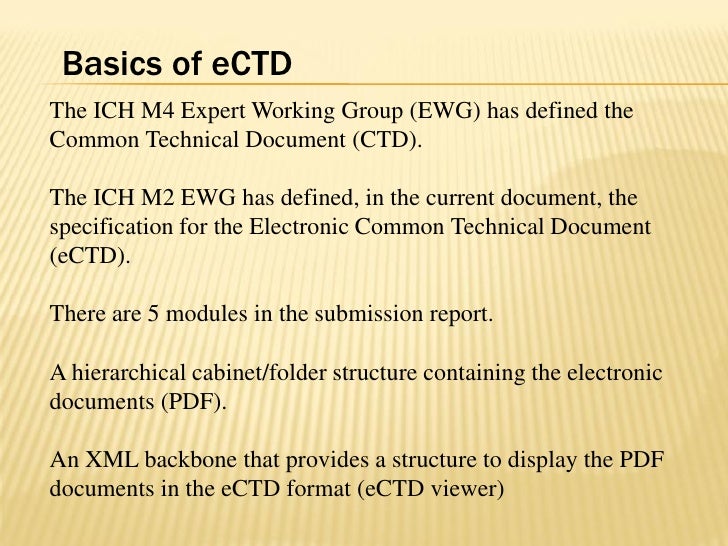 Basics of eCTD

The ICH M4 Expert Working Group (EWG) has defined the Common Technical Document (CTD).

The ICH M2 EWG has defined, in the current document, the specification for the Electronic Common Technical Document (eCTD).

There are 5 modules in the submission report.

A hierarchical cabinet/folder structure containing the electronic documents (PDF).

An XML backbone that provides a structure to display the PDF documents in the eCTD format (eCTD viewer)